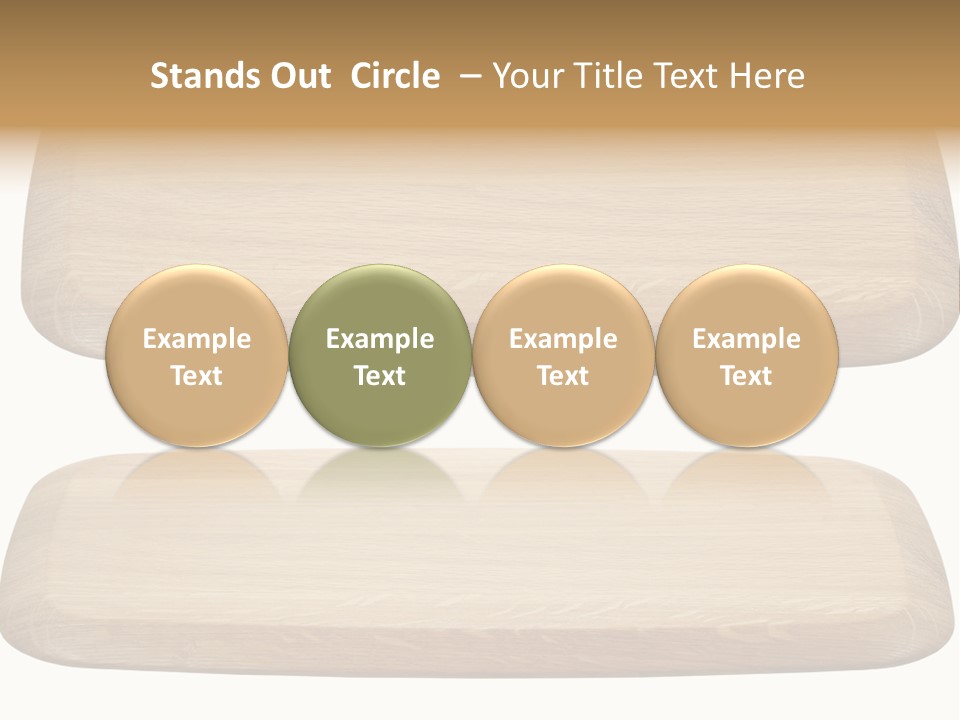 Stands Out Circle – Your Title Text Here

Example Text

Example Text

Example Text

Example Text